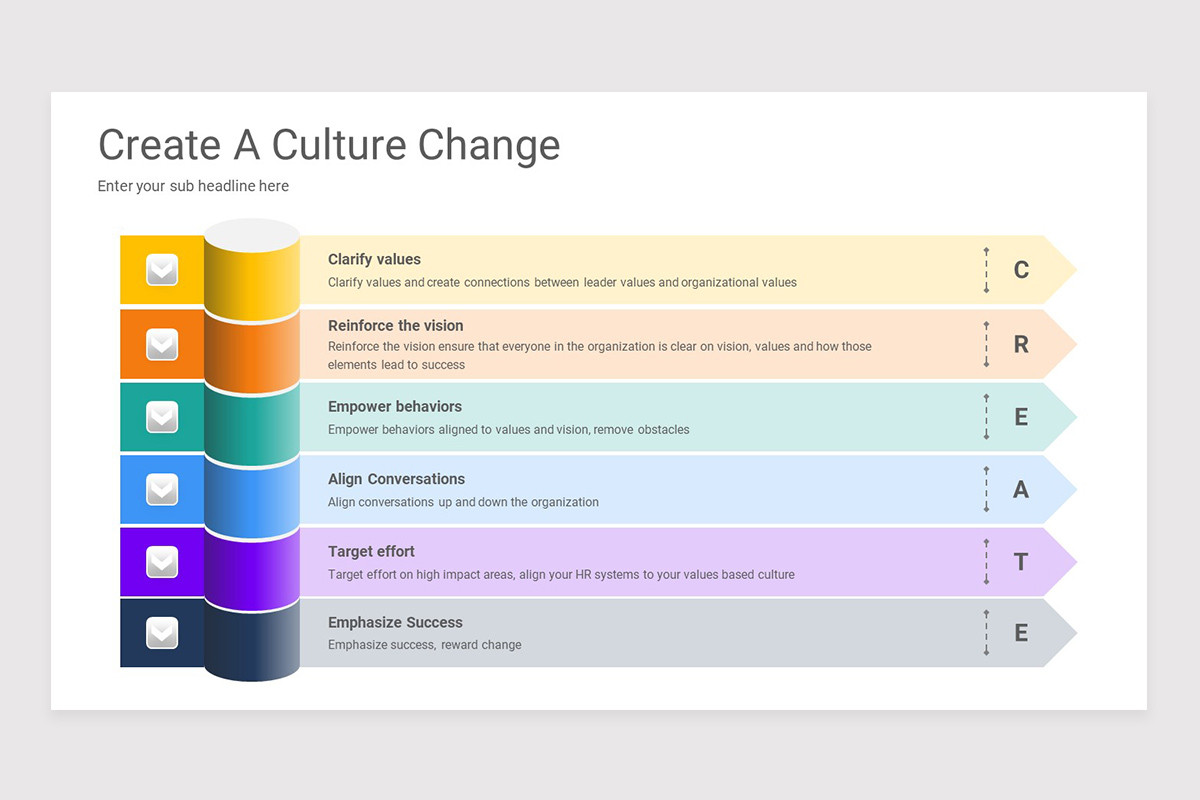 Create A Culture Change

Enter your sub headline here

Clarify values
Clarify values and create connections between leader values and organizational values
C

Reinforce the vision
Reinforce the vision ensure that everyone in the organization is clear on vision, values and how those elements lead to success
R

Empower behaviors
Empower behaviors aligned to values and vision, remove obstacles
E

Align Conversations
Align conversations up and down the organization
A

Target effort
Target effort on high impact areas, align your HR systems to your values based culture
T

Emphasize Success
Emphasize success, reward change
E